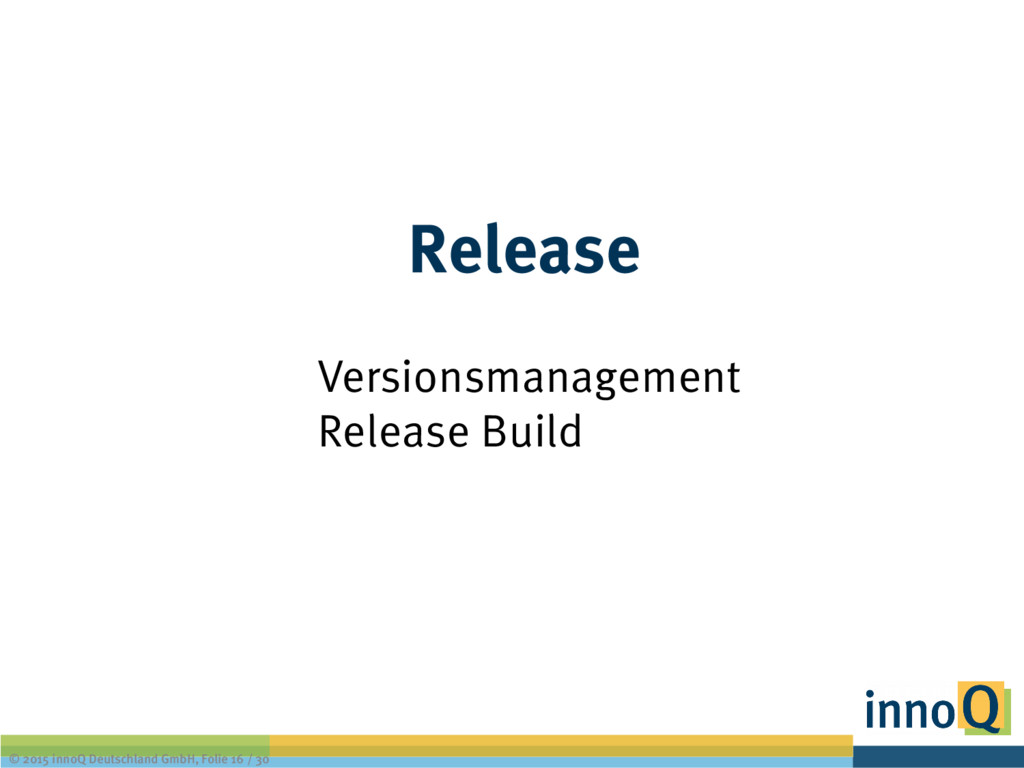 Release

Versionsmanagement
Release Build

innoQ

© 2015 innoQ Deutschland GmbH, Folie 16 / 30